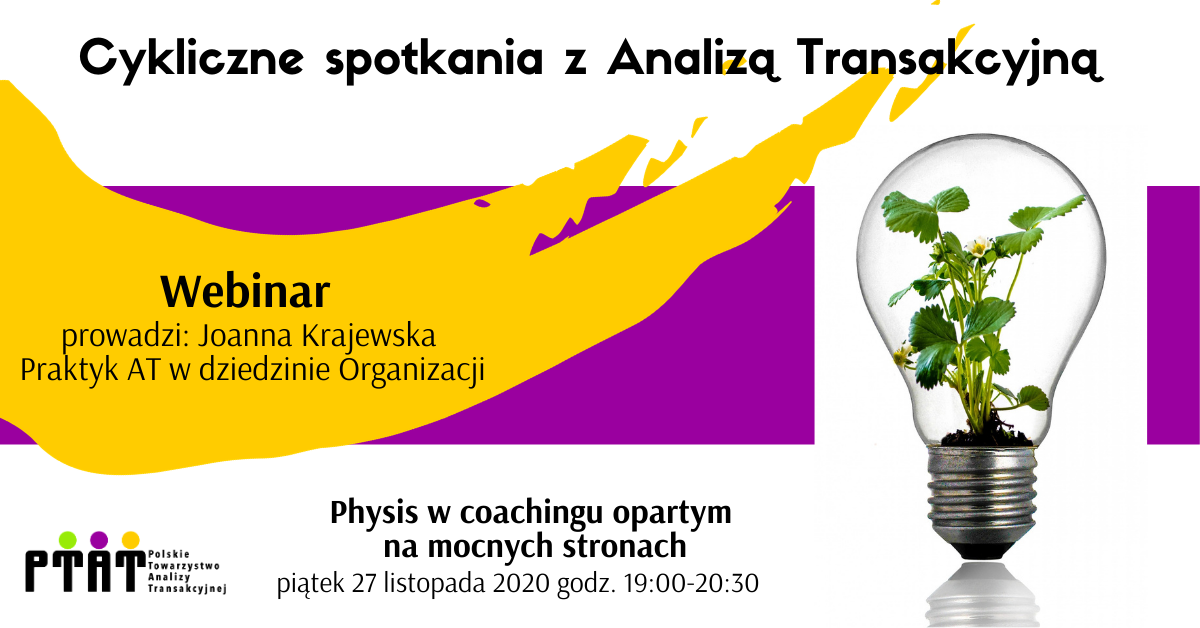 Cykliczne spotkania z Analizą Transakcyjną

Webinar
prowadzi: Joanna Krajewska
Praktyk AT w dziedzinie Organizacji

Physis w coachingu opartym na mocnych stronach
piątek 27 listopada 2020 godz. 19:00-20:30

PTAT Polskie Towarzystwo Analizy Transakcyjnej